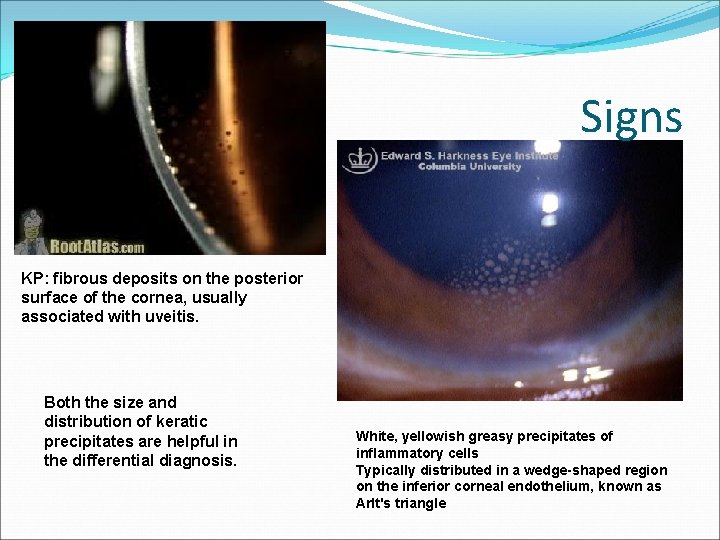 Signs

RootAtlas.com

Edward S. Harkness Eye Institute
Columbia University

KP: fibrous deposits on the posterior surface of the cornea, usually associated with uveitis.

Both the size and distribution of keratic precipitates are helpful in the differential diagnosis.

White, yellowish greasy precipitates of inflammatory cells
Typically distributed in a wedge-shaped region on the inferior corneal endothelium, known as Arlt's triangle